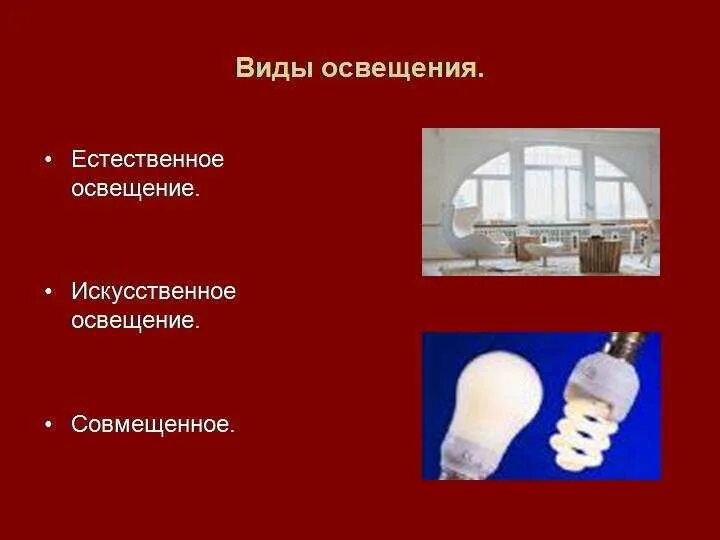 Виды освещения.

• Естественное освещение.

• Искусственное освещение.

• Совмещенное.